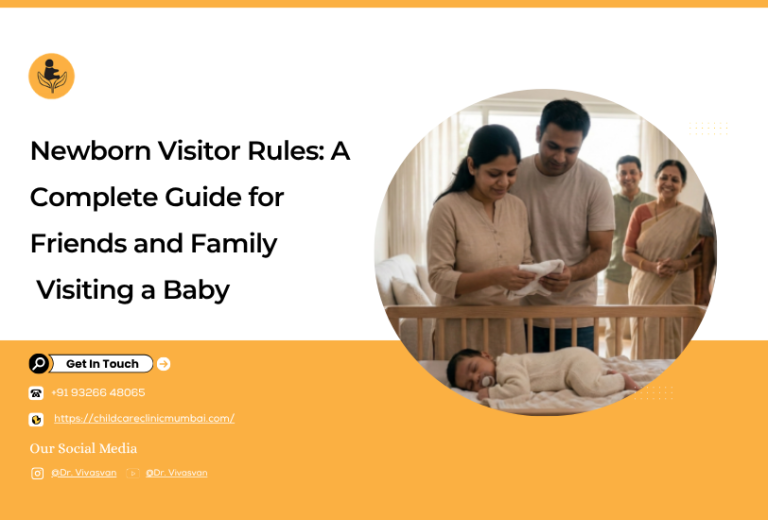 Newborn Visitor Rules: A Complete Guide for Friends and Family Visiting a Baby

Get In Touch

+91 93266 48065

https://childcareclinicmumbai.com/

Our Social Media

@Dr. Vivasvan @Dr. Vivasvan